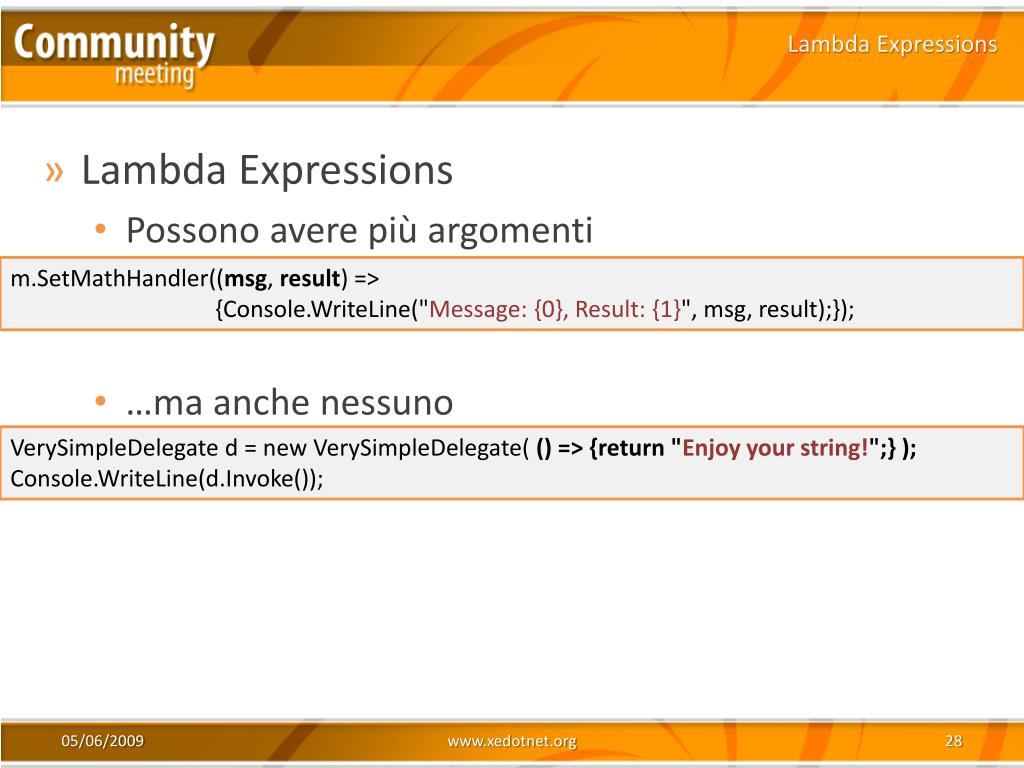 Community meeting

Lambda Expressions

» Lambda Expressions

• Possono avere più argomenti

m.SetMathHandler((msg, result) =>
{Console.WriteLine("Message: {0}, Result: {1}", msg, result);});

• …ma anche nessuno

VerySimpleDelegate d = new VerySimpleDelegate( () => {return "Enjoy your string!";} );
Console.WriteLine(d.Invoke());

05/06/2009

www.xedotnet.org

28